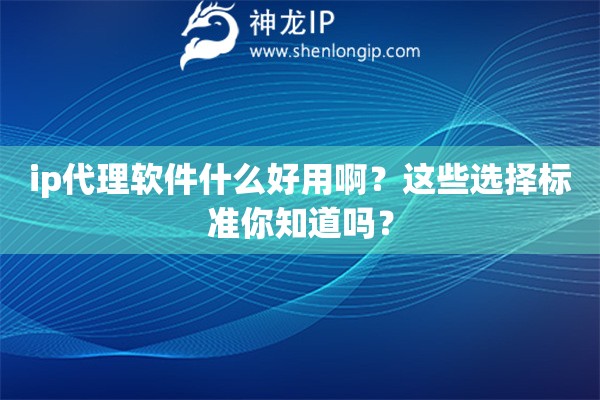 神龙IP
www.shenlongip.com

ip代理软件什么好用啊？这些选择标准你知道吗？